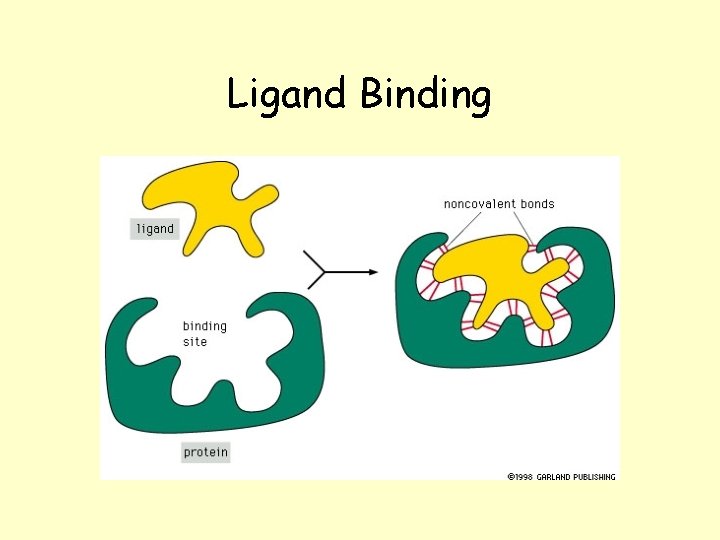 Ligand Binding

ligand

binding site

protein

noncovalent bonds

©1998 GARLAND PUBLISHING